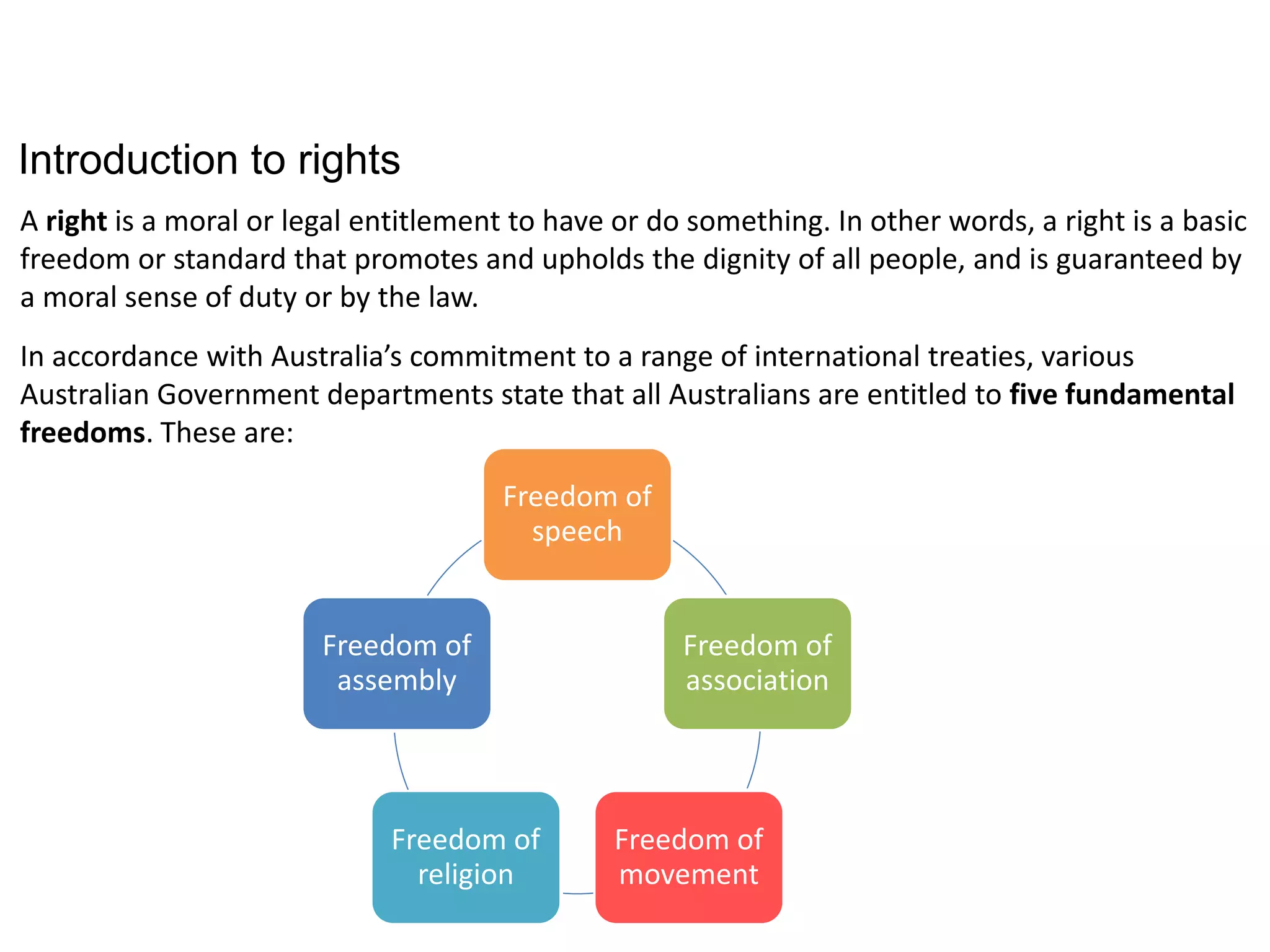 Introduction to rights

A right is a moral or legal entitlement to have or do something. In other words, a right is a basic freedom or standard that promotes and upholds the dignity of all people, and is guaranteed by a moral sense of duty or by the law.

In accordance with Australia's commitment to a range of international treaties, various Australian Government departments state that all Australians are entitled to five fundamental freedoms. These are:

Freedom of speech

Freedom of association

Freedom of movement

Freedom of religion

Freedom of assembly